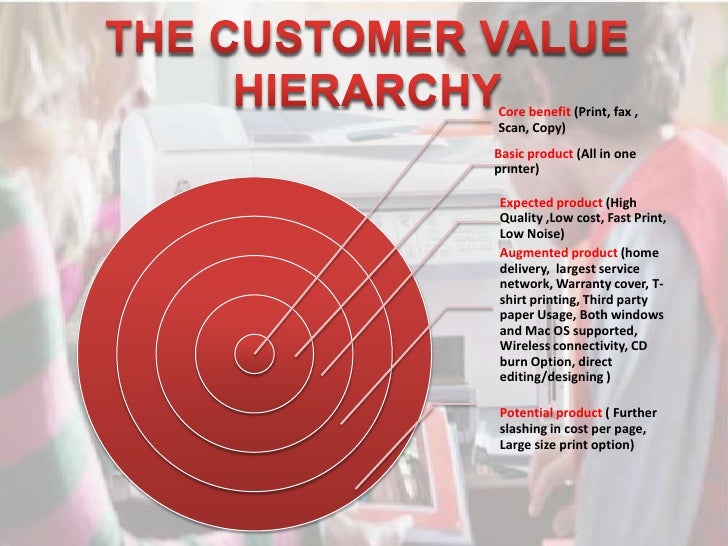 THE CUSTOMER VALUE HIERARCHY

Core benefit (Print, fax , Scan, Copy)

Basic product (All in one printer)

Expected product (High Quality ,Low cost, Fast Print, Low Noise)

Augmented product (home delivery, largest service network, Warranty cover, T-shirt printing, Third party paper Usage, Both windows and Mac OS supported, Wireless connectivity, CD burn Option, direct editing/designing )

Potential product ( Further slashing in cost per page, Large size print option)